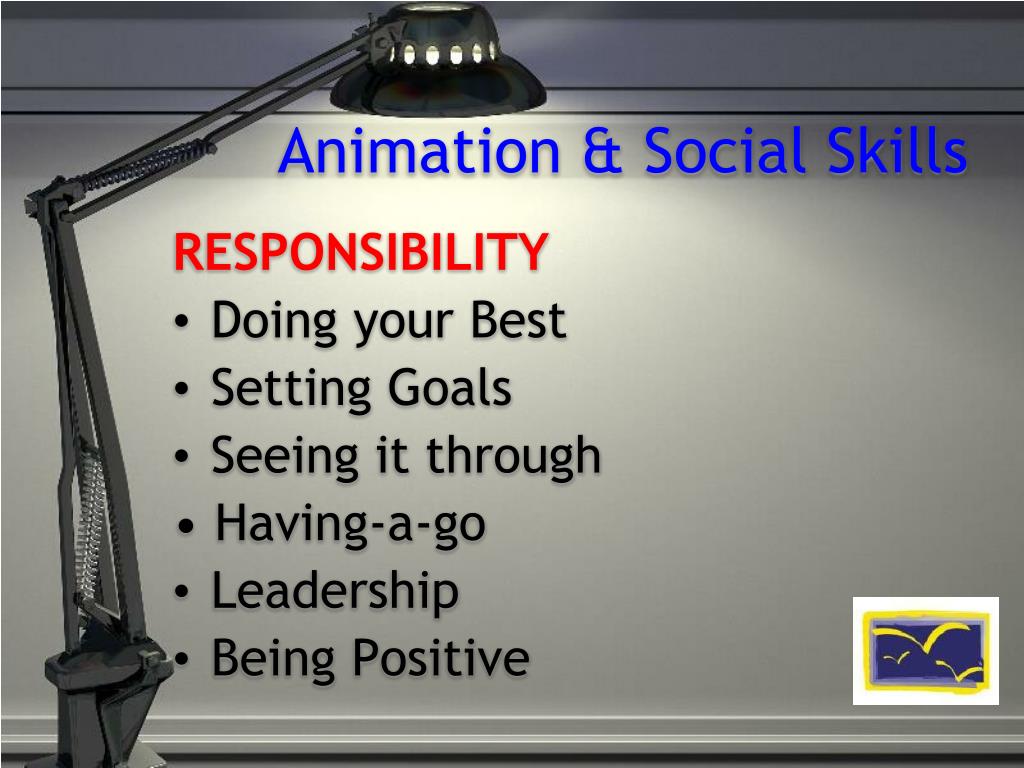 Animation & Social Skills

RESPONSIBILITY

• Doing your Best
• Setting Goals
• Seeing it through
• Having-a-go
• Leadership
• Being Positive